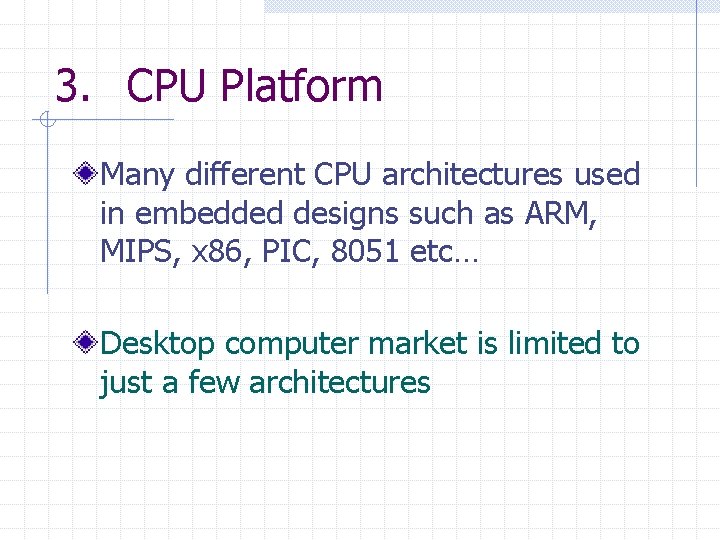 3. CPU Platform

Many different CPU architectures used in embedded designs such as ARM, MIPS, x86, PIC, 8051 etc…

Desktop computer market is limited to just a few architectures